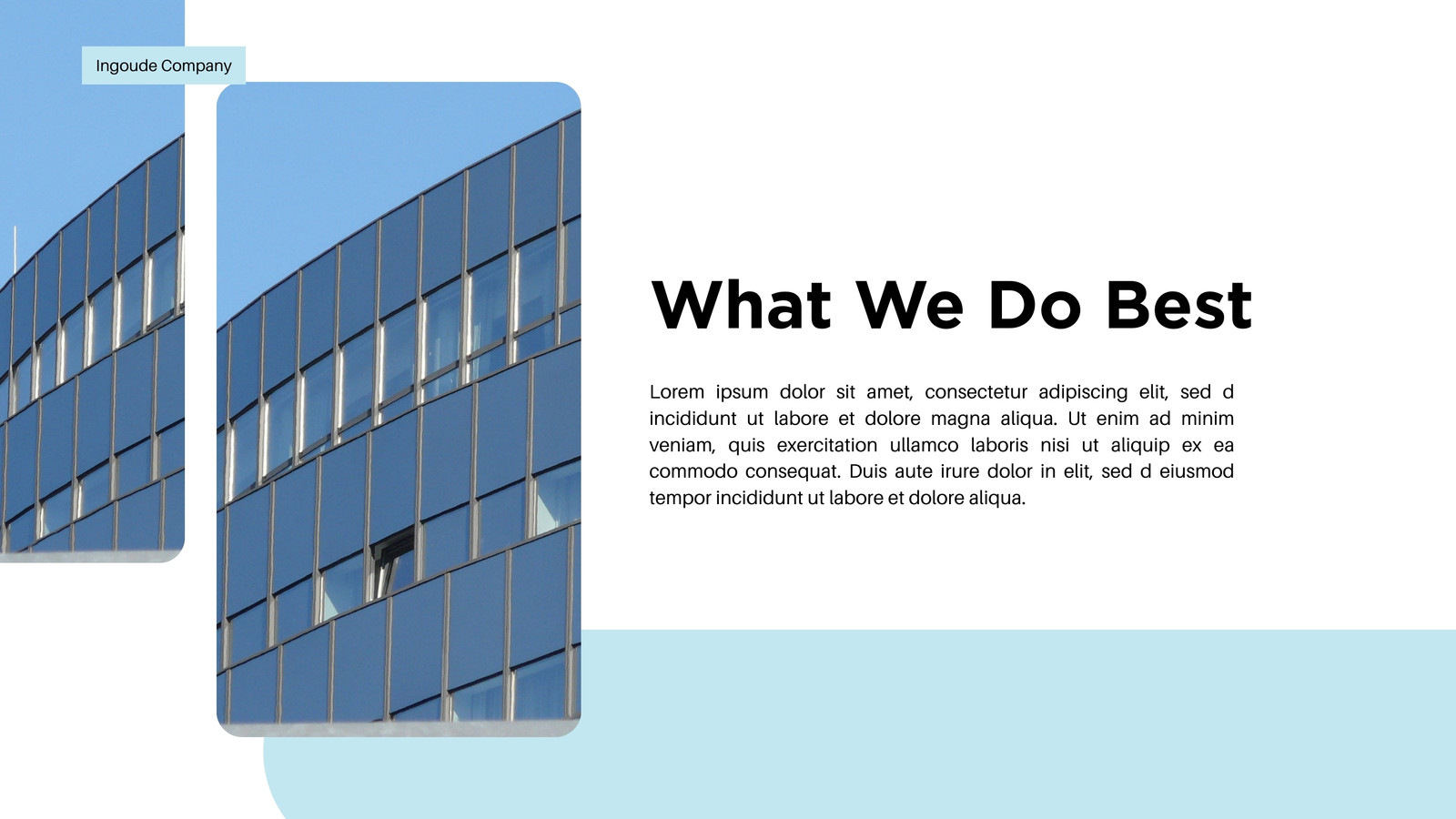 Ingoude Company

What We Do Best

Lorem ipsum dolor sit amet, consectetur adipiscing elit, sed d incididunt ut labore et dolore magna aliqua. Ut enim ad minim veniam, quis exercitation ullamco laboris nisi ut aliquip ex ea commodo consequat. Duis aute irure dolor in elit, sed d eiusmod tempor incididunt ut labore et dolore aliqua.